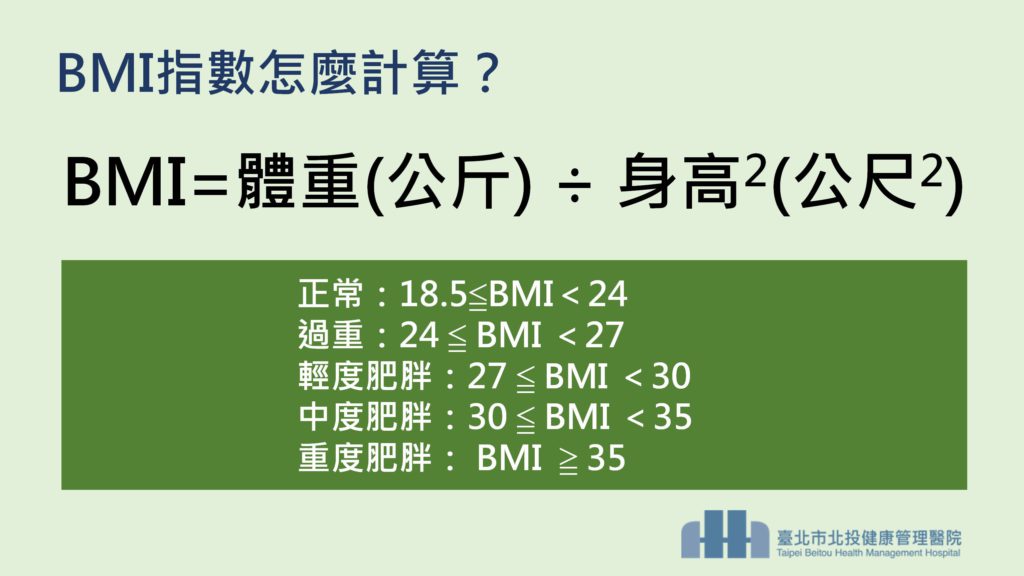 BMI指數怎麼計算？

BMI=體重(公斤) ÷ 身高$^2$(公尺$^2$)

正常：18.5≦BMI＜24
過重：24 ≦ BMI ＜27
輕度肥胖：27 ≦ BMI ＜30
中度肥胖：30 ≦ BMI ＜35
重度肥胖： BMI ≧35

臺北市北投健康管理醫院
Taipei Beitou Health Management Hospital